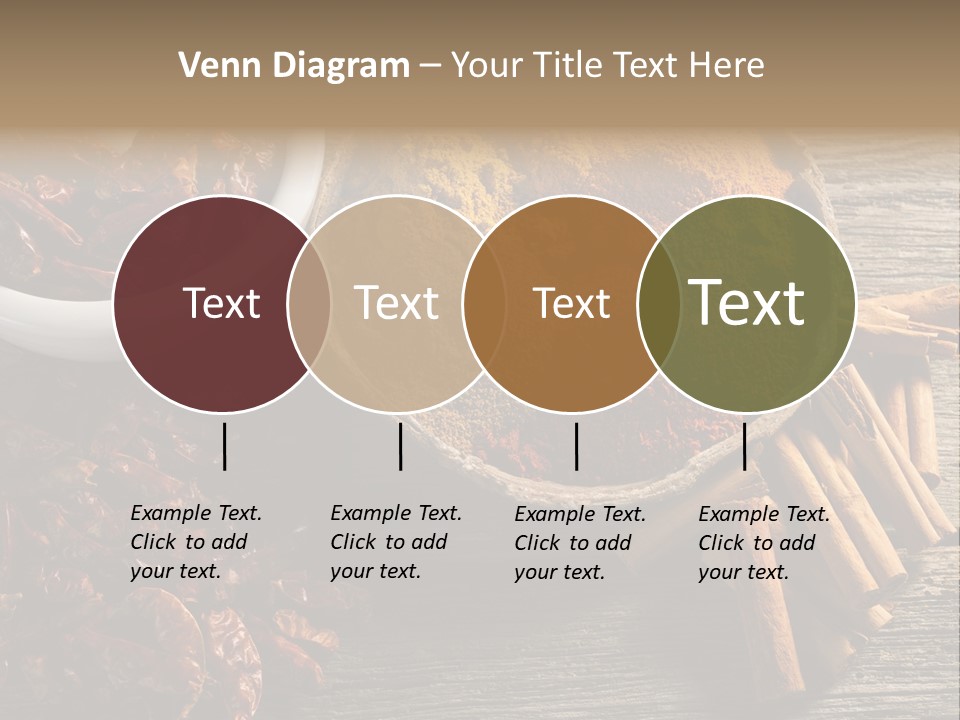 Venn Diagram – Your Title Text Here

Text

Text

Text

Text

Example Text. Click to add your text.

Example Text. Click to add your text.

Example Text. Click to add your text.

Example Text. Click to add your text.